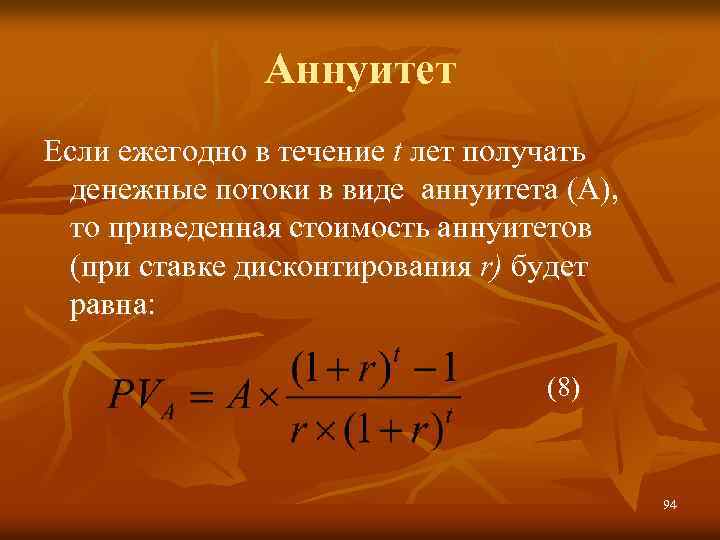 Аннуитет

Если ежегодно в течение $t$ лет получать денежные потоки в виде аннуитета (А), то приведенная стоимость аннуитетов (при ставке дисконтирования $r$) будет равна:

$PV_A = A \times \frac{(1+r)^t - 1}{r \times (1+r)^t}$ (8)

94